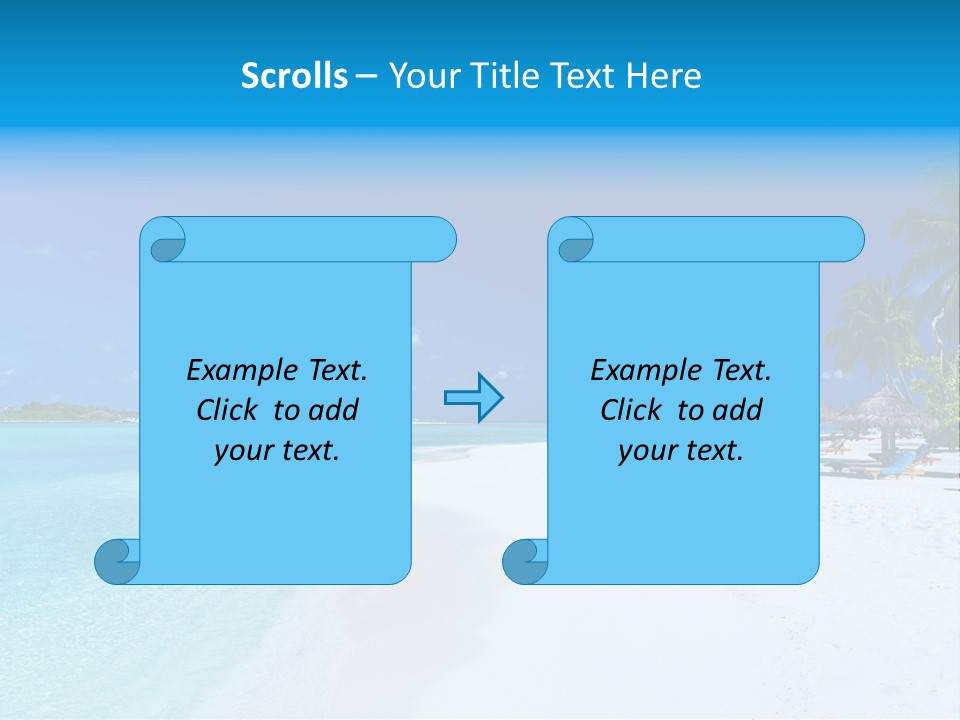 Scrolls – Your Title Text Here

Example Text. Click to add your text.

Example Text. Click to add your text.